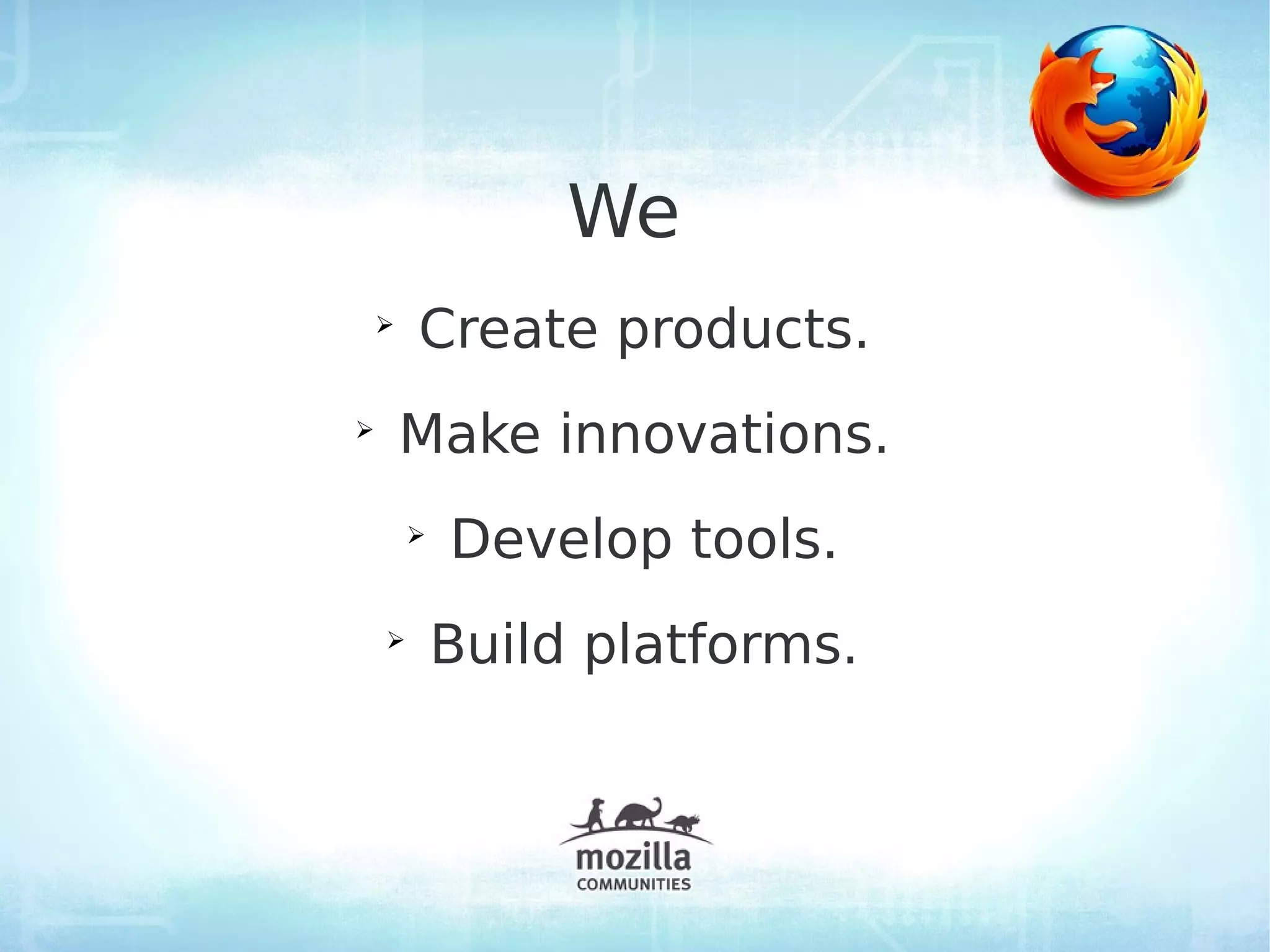 We

➢ Create products.

➢ Make innovations.

➢ Develop tools.

➢ Build platforms.

mozilla
COMMUNITIES